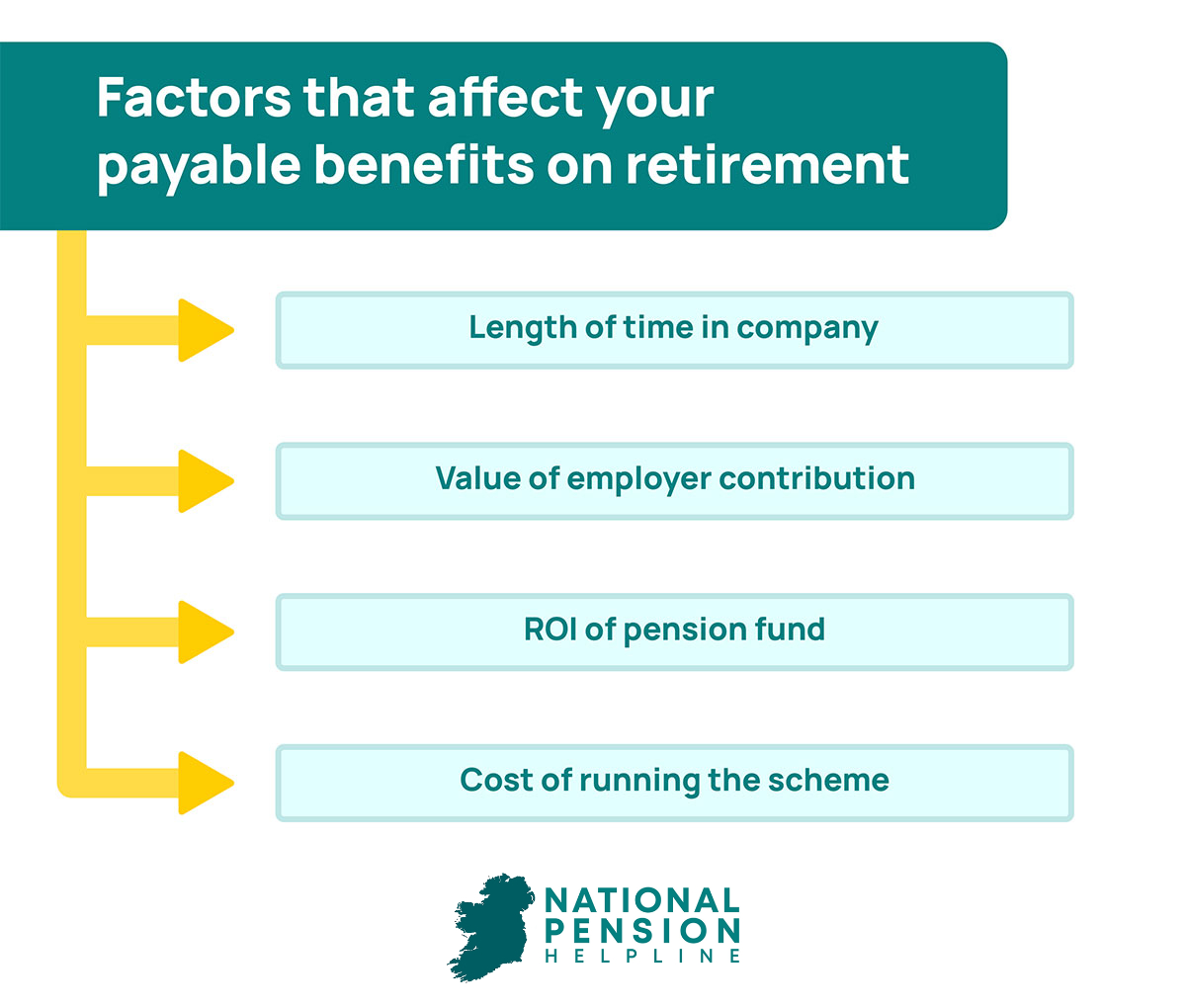 Factors that affect your payable benefits on retirement

Length of time in company

Value of employer contribution

ROI of pension fund

Cost of running the scheme

NATIONAL PENSION HELPLINE